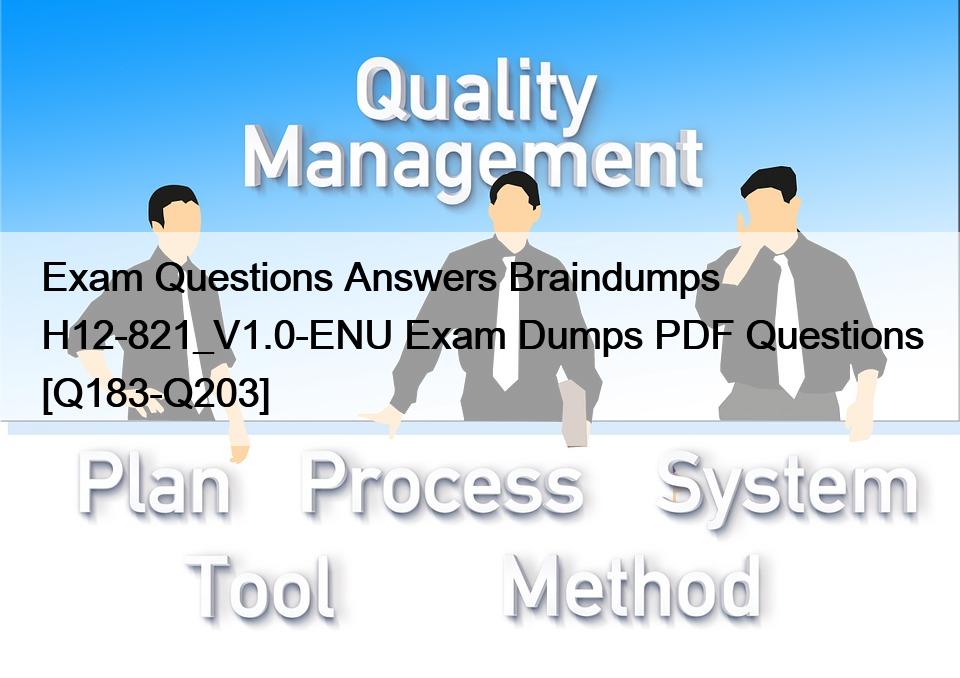 Quality Management

Exam Questions Answers Braindumps H12-821_V1.0-ENU Exam Dumps PDF Questions [Q183-Q203]

Plan Process System Tool Method